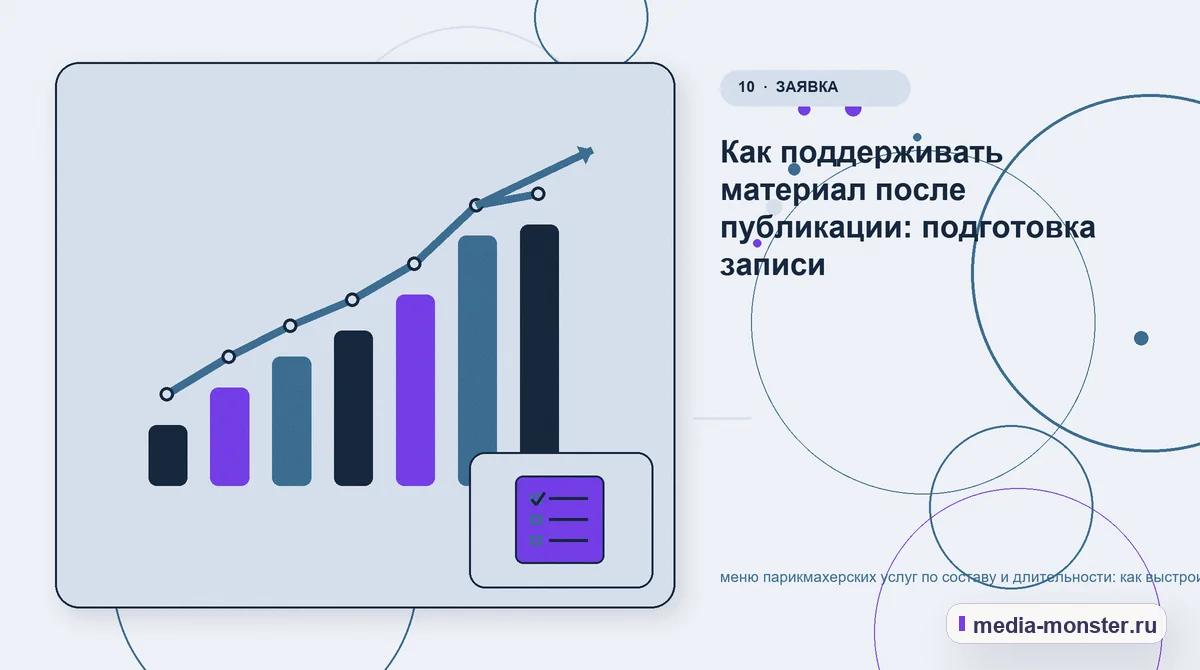 10 · ЗАЯВКА

Как поддерживать материал после публикации: подготовка записи

меню парикмахерских услуг по составу и длительности: как выстрои

media-monster.ru